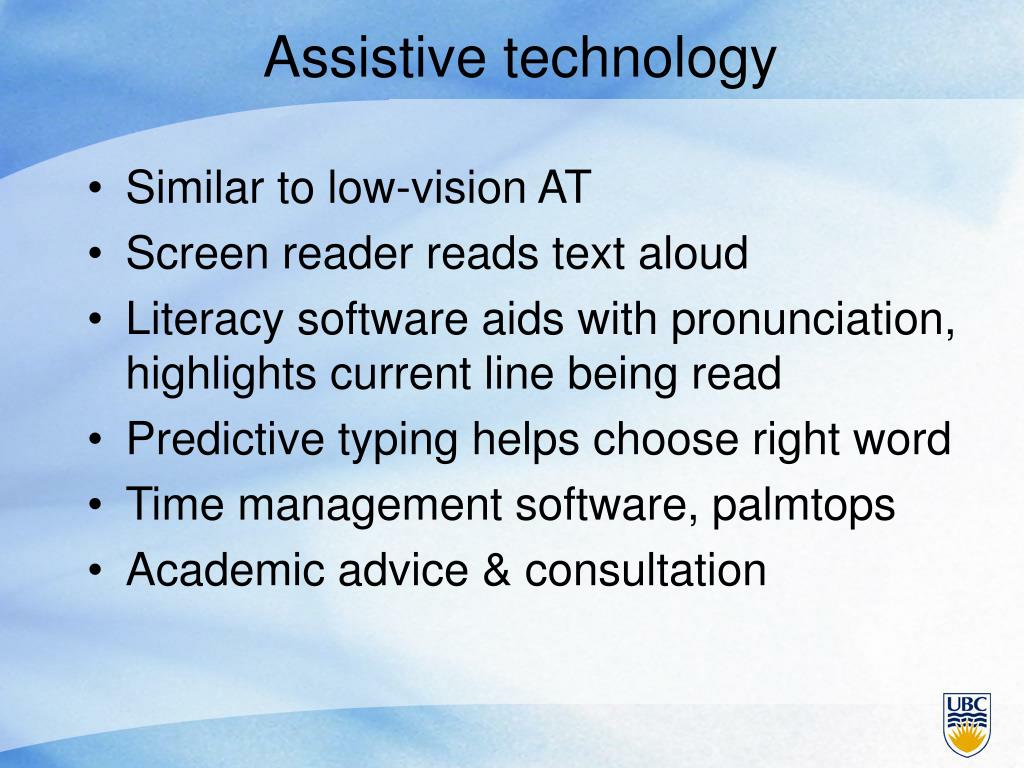 Assistive technology

• Similar to low-vision AT
• Screen reader reads text aloud
• Literacy software aids with pronunciation, highlights current line being read
• Predictive typing helps choose right word
• Time management software, palmtops
• Academic advice & consultation

UBC